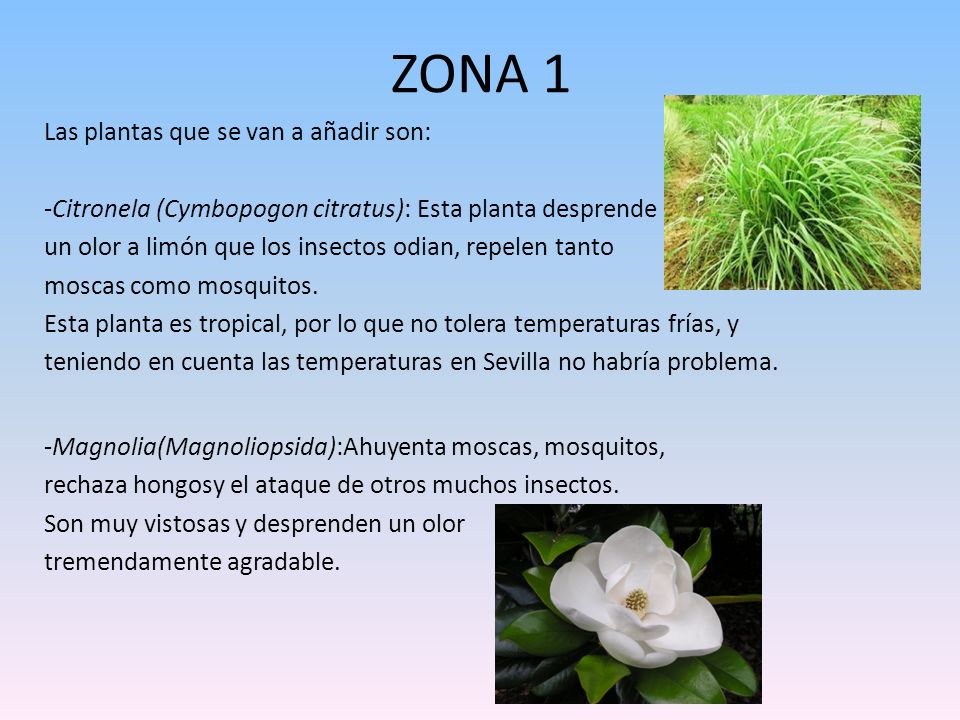 ZONA 1

Las plantas que se van a añadir son:

-Citronela (Cymbopogon citratus): Esta planta desprende un olor a limón que los insectos odian, repelen tanto moscas como mosquitos.
Esta planta es tropical, por lo que no tolera temperaturas frías, y teniendo en cuenta las temperaturas en Sevilla no habría problema.

-Magnolia(Magnoliopsida):Ahuyenta moscas, mosquitos, rechaza hongosy el ataque de otros muchos insectos.
Son muy vistosas y desprenden un olor tremendamente agradable.